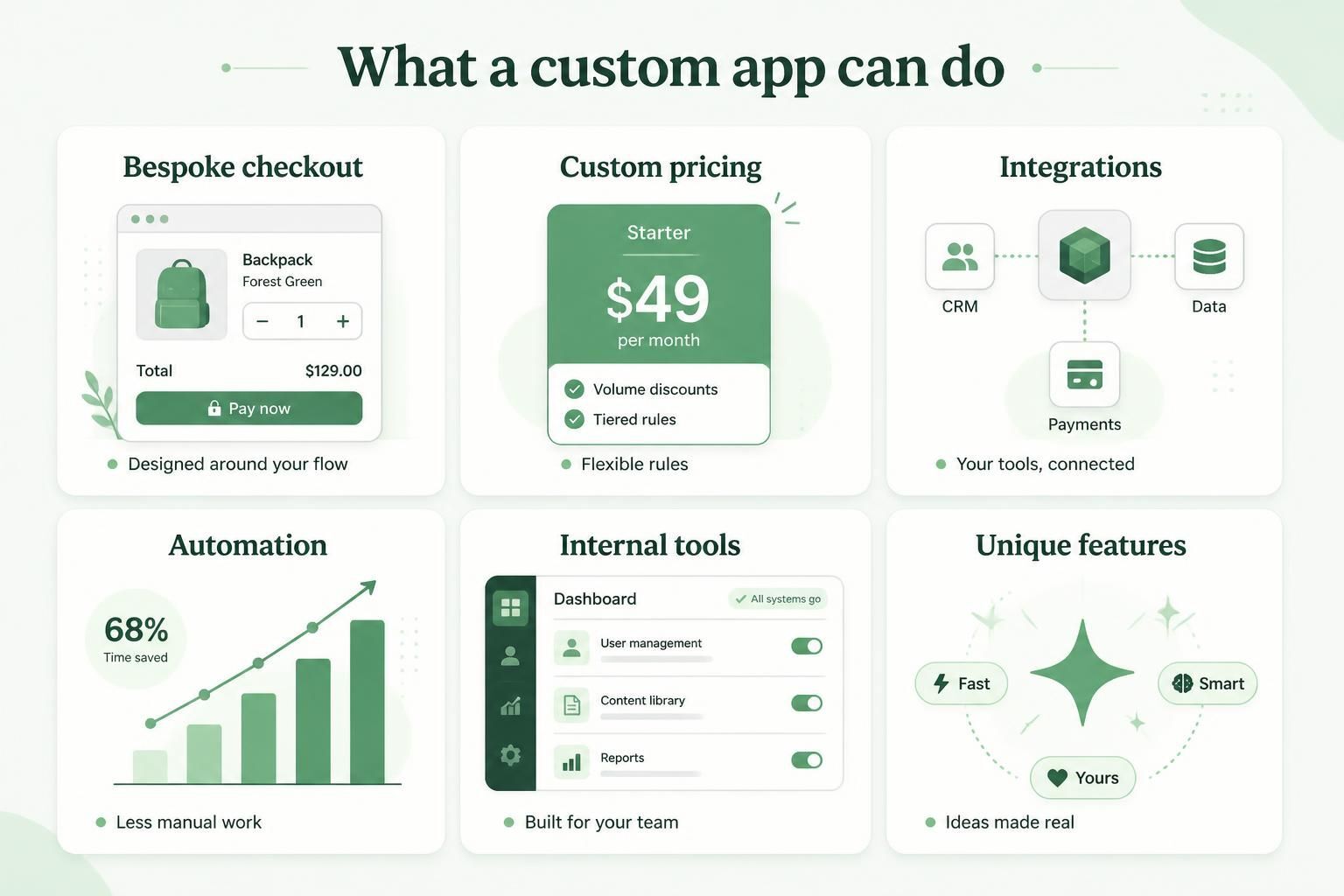 What a custom app can do

Bespoke checkout

Backpack
Forest Green
− 1 +
Total $129.00
Pay now

Designed around your flow

Custom pricing

Starter
$49
per month
Volume discounts
Tiered rules

Flexible rules

Integrations

CRM
Data
Payments

Your tools, connected

Automation

68%
Time saved

Less manual work

Internal tools

Dashboard
All systems go
User management
Content library
Reports

Built for your team

Unique features

Fast
Smart
Yours

Ideas made real